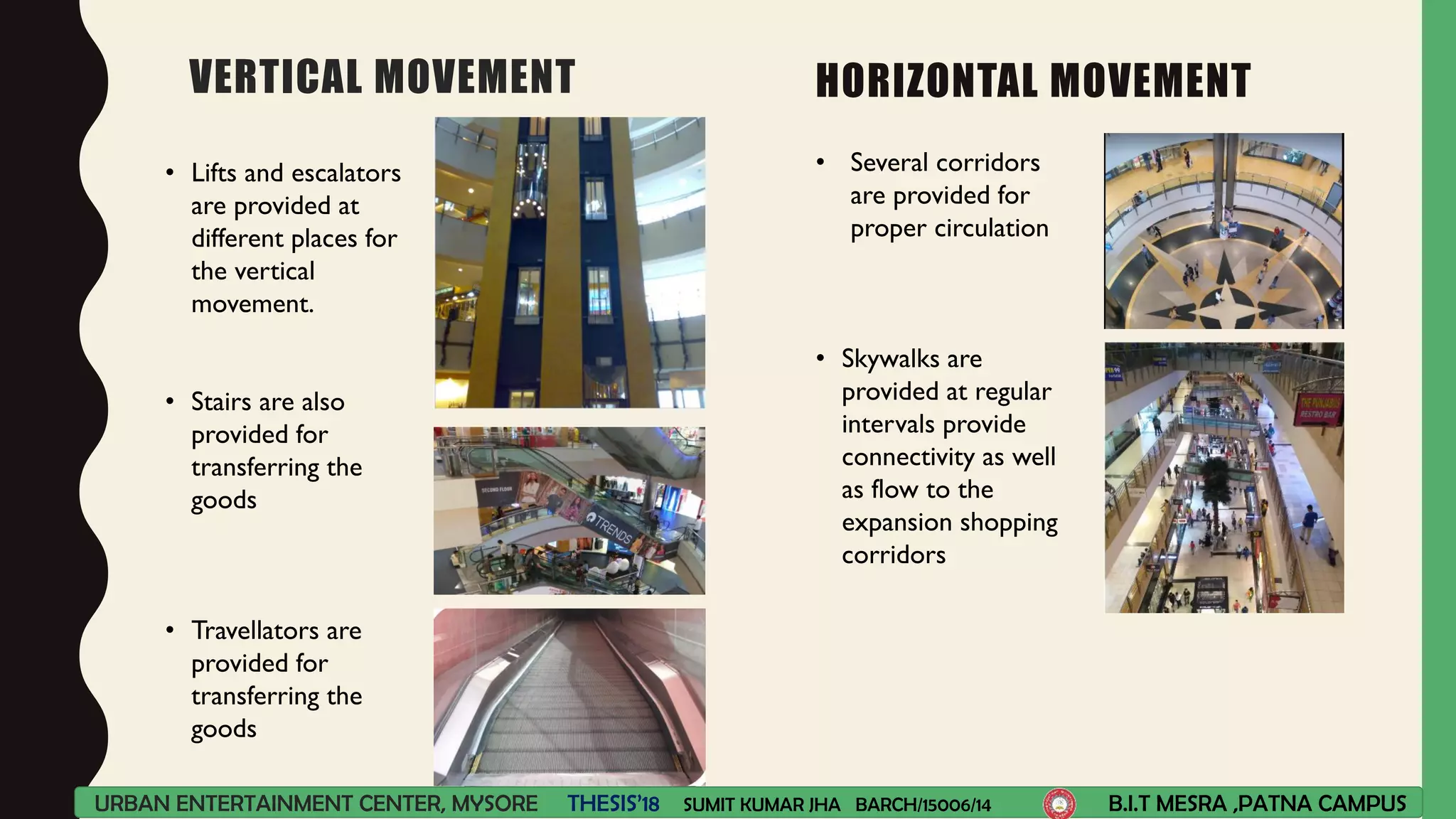 VERTICAL MOVEMENT

• Lifts and escalators are provided at different places for the vertical movement.

• Stairs are also provided for transferring the goods

• Travellators are provided for transferring the goods

SECOND FLOOR

TRENDS

HORIZONTAL MOVEMENT

• Several corridors are provided for proper circulation

• Skywalks are provided at regular intervals provide connectivity as well as flow to the expansion shopping corridors

THE PUNJABI RESTRO BAR

URBAN ENTERTAINMENT CENTER, MYSORE THESIS'18 SUMIT KUMAR JHA BARCH/15006/14 B.I.T MESRA ,PATNA CAMPUS